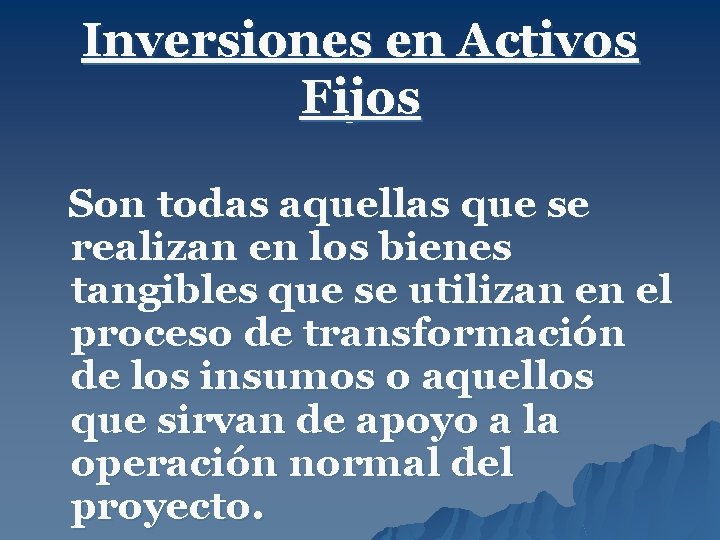 Inversiones en Activos Fijos

Son todas aquellas que se realizan en los bienes tangibles que se utilizan en el proceso de transformación de los insumos o aquellos que sirvan de apoyo a la operación normal del proyecto.